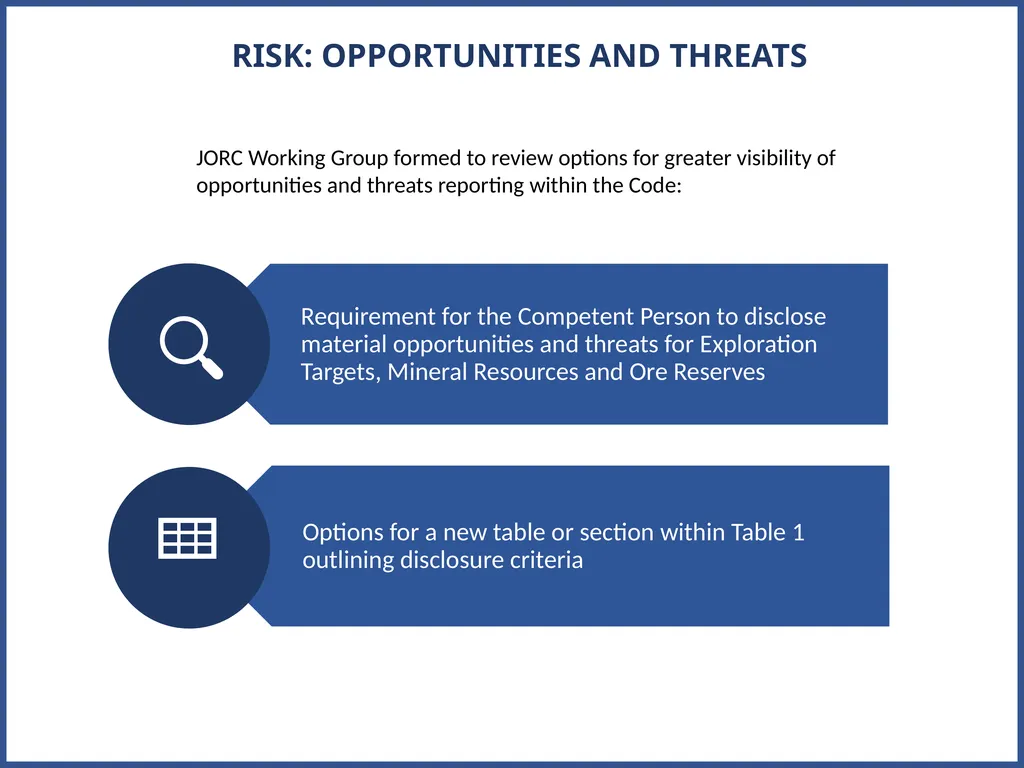 RISK: OPPORTUNITIES AND THREATS

JORC Working Group formed to review options for greater visibility of opportunities and threats reporting within the Code:

Requirement for the Competent Person to disclose material opportunities and threats for Exploration Targets, Mineral Resources and Ore Reserves

Options for a new table or section within Table 1 outlining disclosure criteria